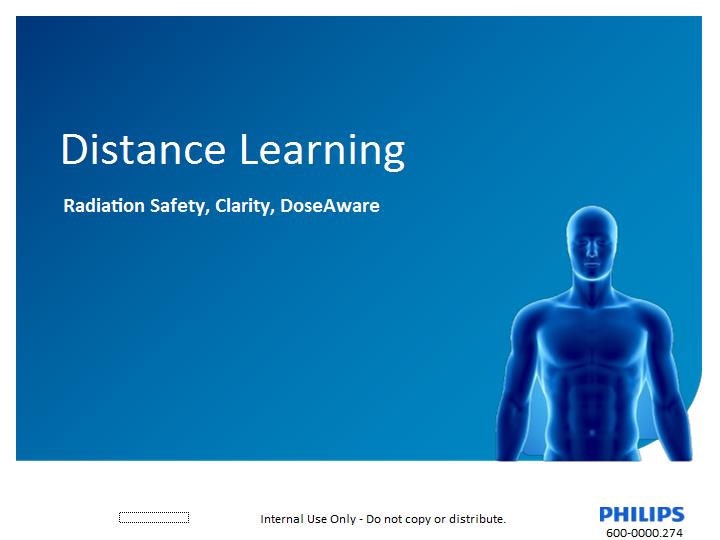 Distance Learning

Radiation Safety, Clarity, DoseAware

Internal Use Only - Do not copy or distribute.

PHILIPS

600-0000.274